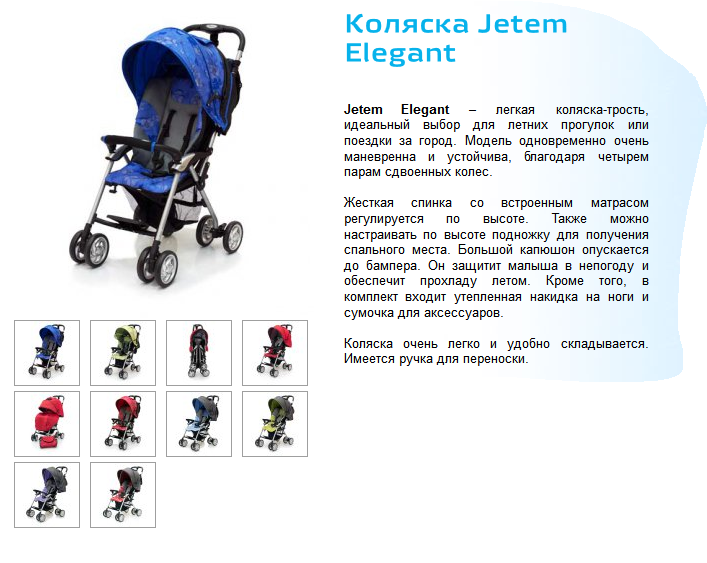 Коляска Jetem Elegant

Jetem Elegant – легкая коляска-трость, идеальный выбор для летних прогулок или поездки за город. Модель одновременно очень маневренна и устойчива, благодаря четырем парам сдвоенных колес.

Жесткая спинка со встроенным матрасом регулируется по высоте. Также можно настраивать по высоте подножку для получения спального места. Большой капюшон опускается до бампера. Он защитит малыша в непогоду и обеспечит прохладу летом. Кроме того, в комплект входит утепленная накидка на ноги и сумочка для аксессуаров.

Коляска очень легко и удобно складывается. Имеется ручка для переноски.